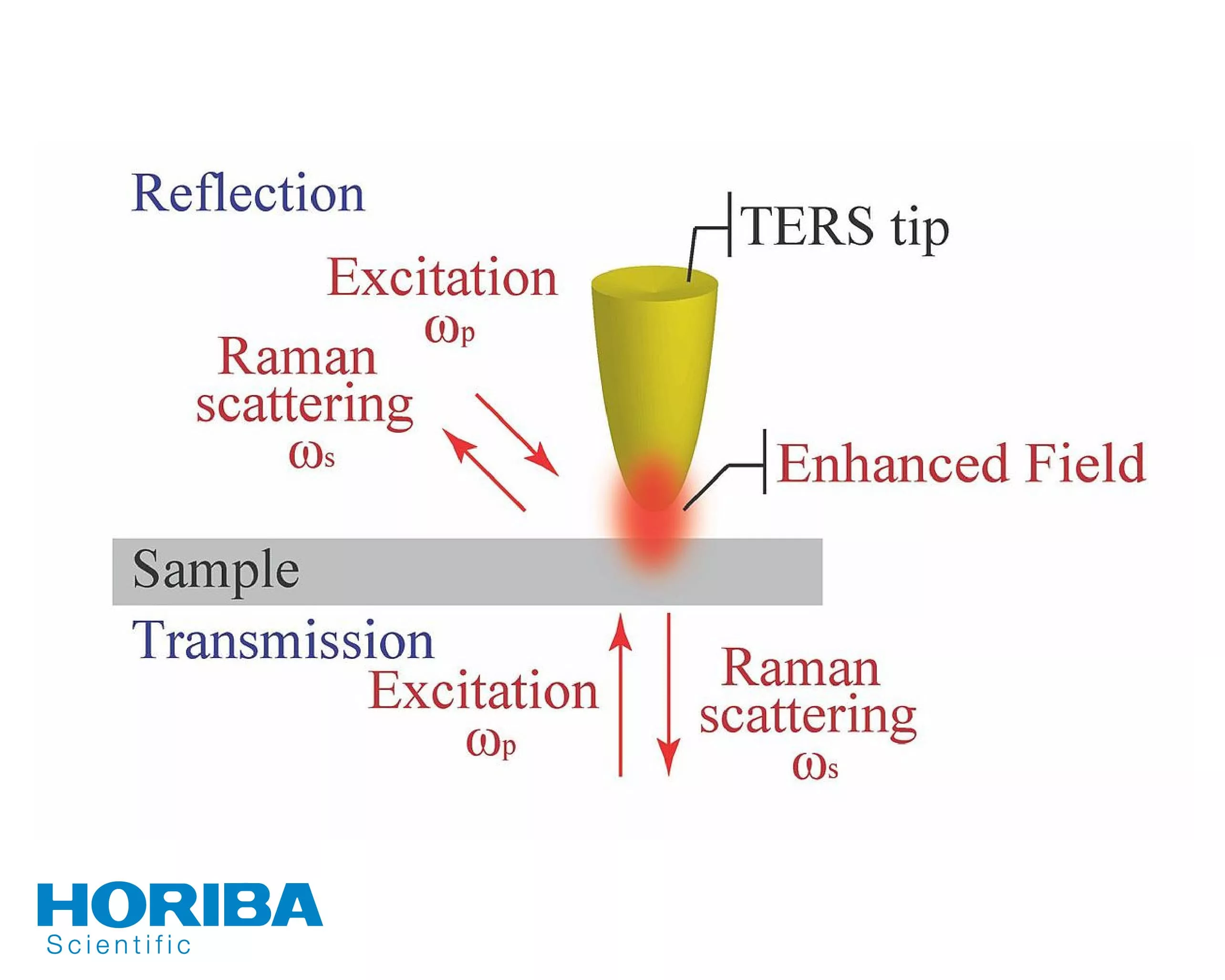 Reflection

TERS tip

Excitation
$\omega_p$

Raman scattering
$\omega_s$

Enhanced Field

Sample

Transmission

Excitation
$\omega_p$

Raman scattering
$\omega_s$

HORIBA
Scientific